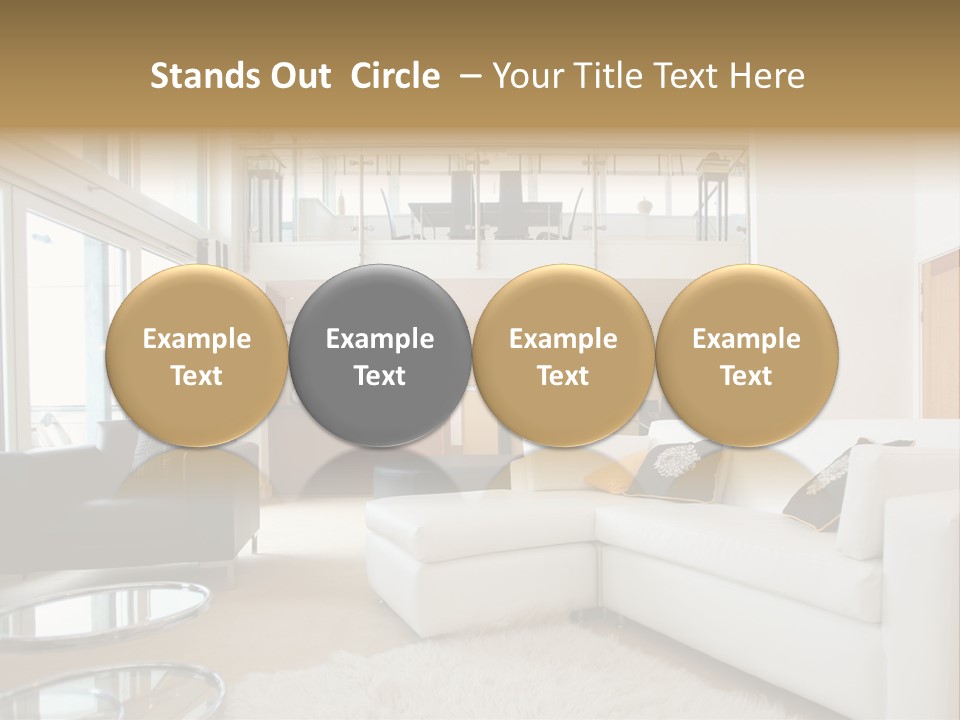 Stands Out Circle – Your Title Text Here

Example Text

Example Text

Example Text

Example Text